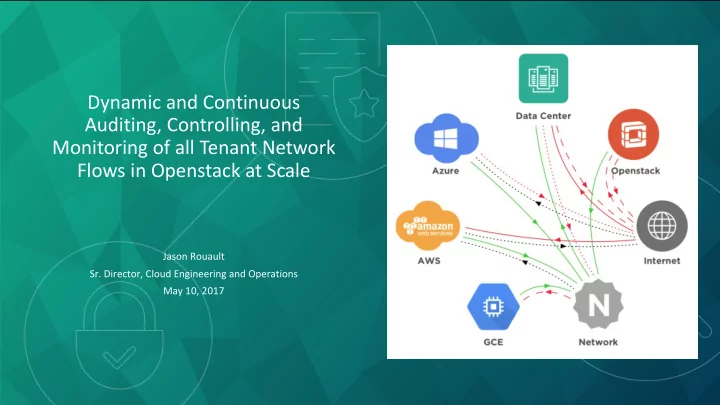 Dynamic and Continuous Auditing, Controlling, and Monitoring of all Tenant Network Flows in Openstack at Scale

Jason Rouault
Sr. Director, Cloud Engineering and Operations
May 10, 2017

Data Center

Azure

Openstack

amazon web services

AWS

Internet

GCE

N

Network